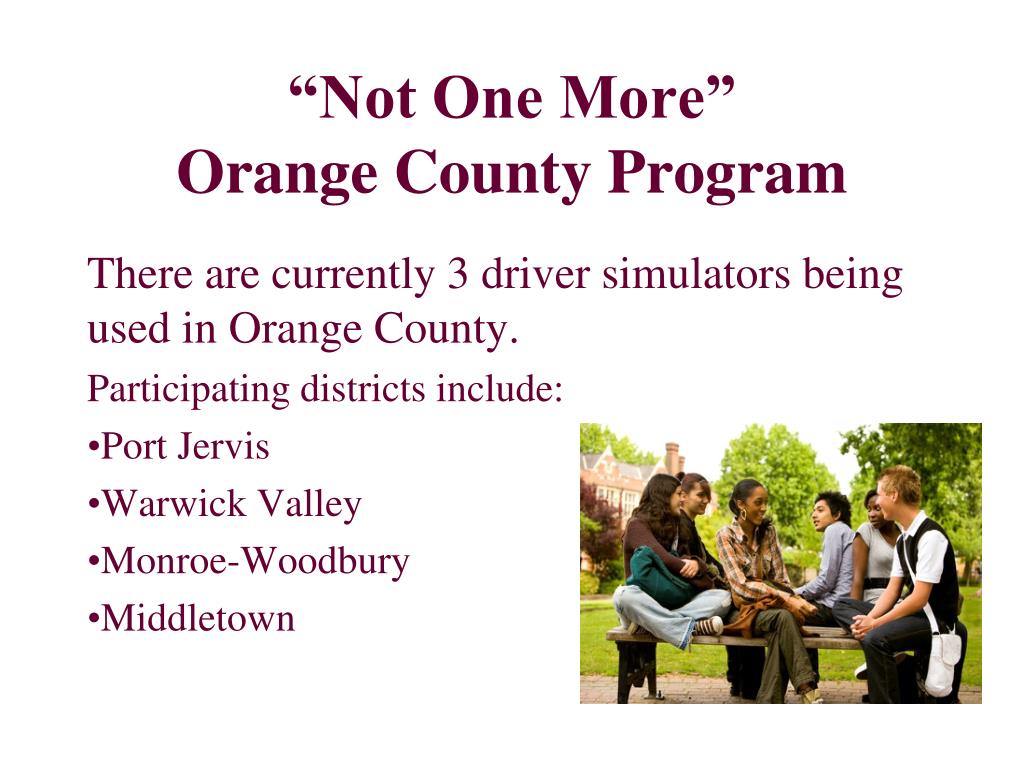 “Not One More”
Orange County Program

There are currently 3 driver simulators being used in Orange County.

Participating districts include:

•Port Jervis
•Warwick Valley
•Monroe-Woodbury
•Middletown